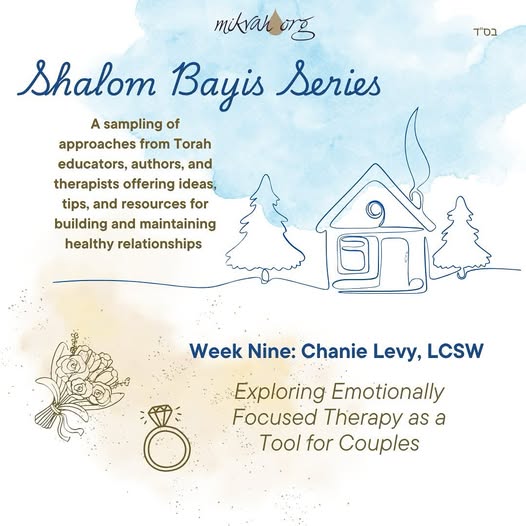 mikvah.org

בס"ד

Shalom Bayis Series

A sampling of approaches from Torah educators, authors, and therapists offering ideas, tips, and resources for building and maintaining healthy relationships

Week Nine: Chanie Levy, LCSW

Exploring Emotionally Focused Therapy as a Tool for Couples